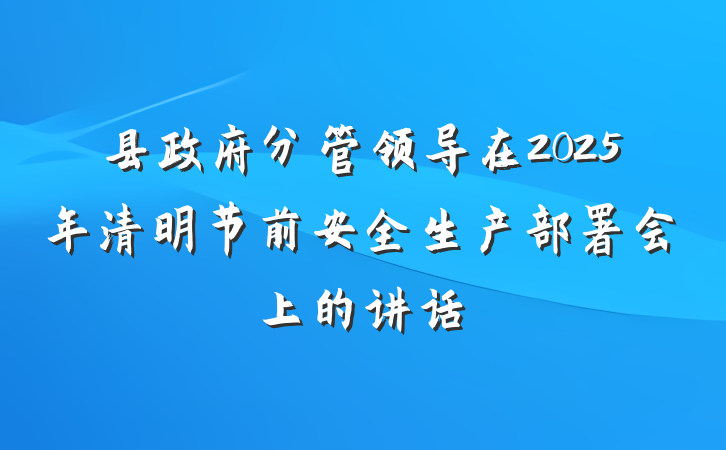 县政府分管领导在2025年清明节前安全生产部署会上的讲话